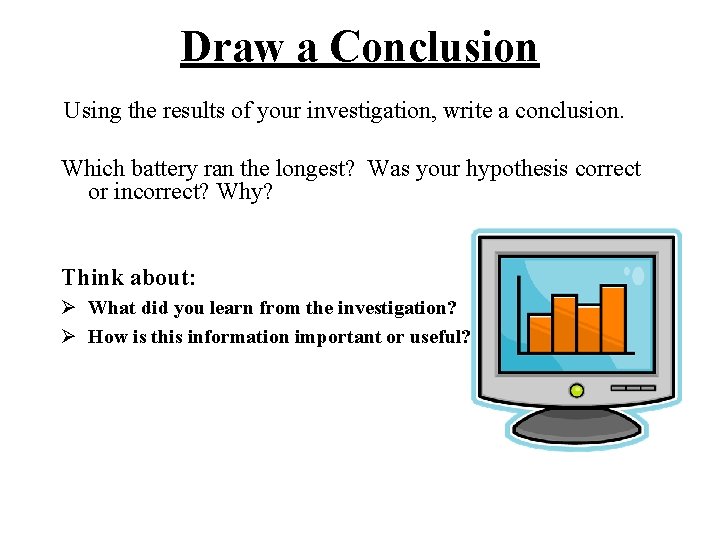 Draw a Conclusion

Using the results of your investigation, write a conclusion.

Which battery ran the longest? Was your hypothesis correct or incorrect? Why?

Think about:

➢ What did you learn from the investigation?

➢ How is this information important or useful?